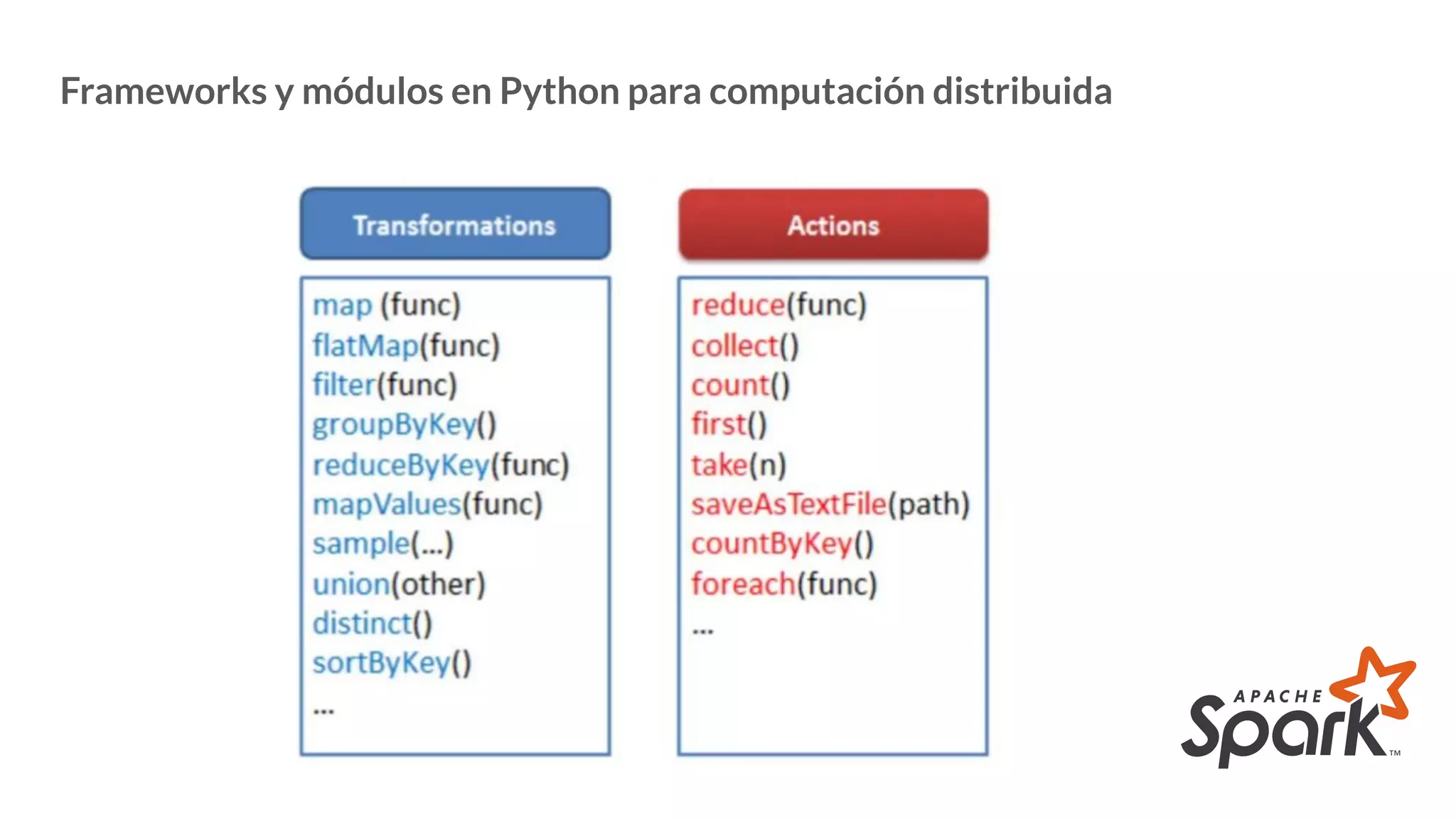 Frameworks y módulos en Python para computación distribuida

Transformations

map (func)
flatMap(func)
filter(func)
groupByKey()
reduceByKey(func)
mapValues(func)
sample(...)
union(other)
distinct()
sortByKey()
...

Actions

reduce(func)
collect()
count()
first()
take(n)
saveAsTextFile(path)
countByKey()
foreach(func)
...

APACHE Spark™